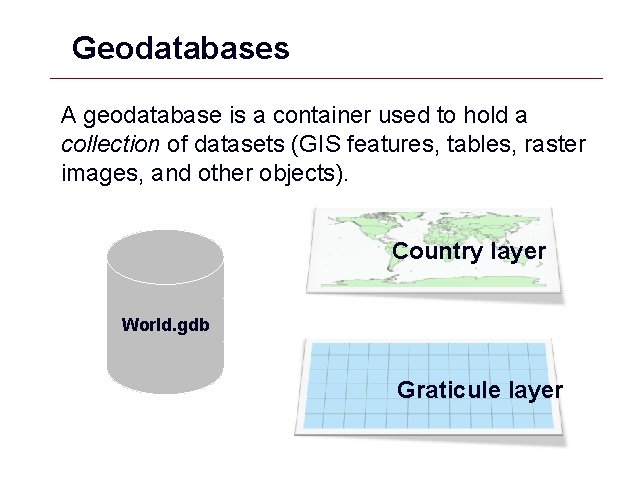 Geodatabases

A geodatabase is a container used to hold a collection of datasets (GIS features, tables, raster images, and other objects).

World.gdb

Country layer

Graticule layer